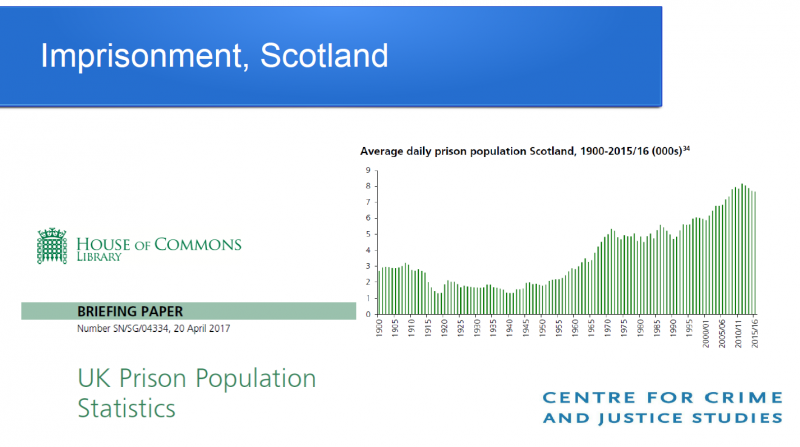 Imprisonment, Scotland

HOUSE OF COMMONS
LIBRARY

BRIEFING PAPER
Number SN/SG/04334, 20 April 2017

UK Prison Population Statistics

Average daily prison population Scotland, 1900-2015/16 (000s)$^{34}$

9
8
7
6
5
4
3
2
1
0

1900 1905 1910 1915 1920 1925 1930 1935 1940 1945 1950 1955 1960 1965 1970 1975 1980 1985 1990 1995 2000/01 2005/06 2010/11 2015/16

CENTRE FOR CRIME AND JUSTICE STUDIES